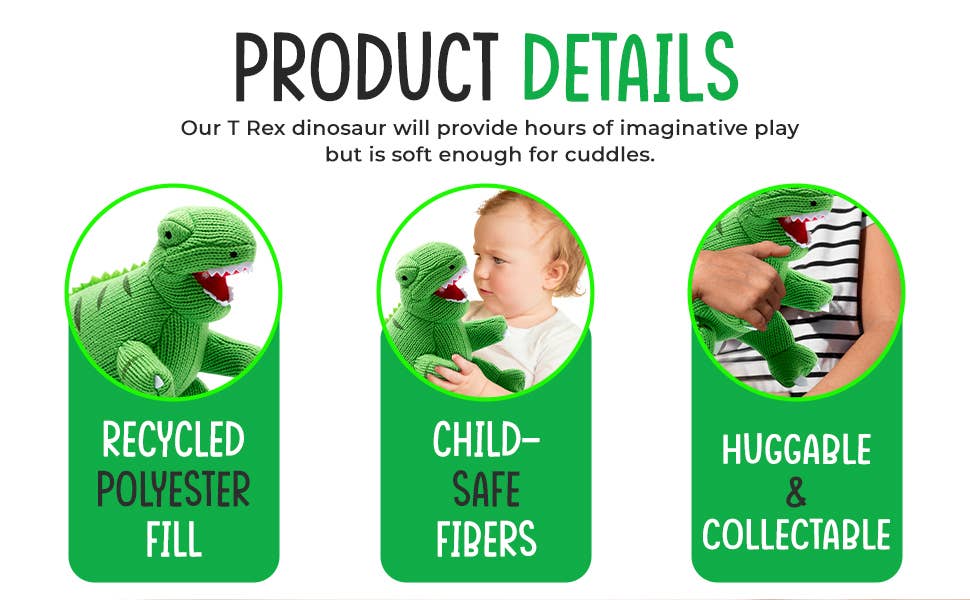 PRODUCT DETAILS

Our T Rex dinosaur will provide hours of imaginative play but is soft enough for cuddles.

RECYCLED POLYESTER FILL

CHILD-SAFE FIBERS

HUGGABLE & COLLECTABLE